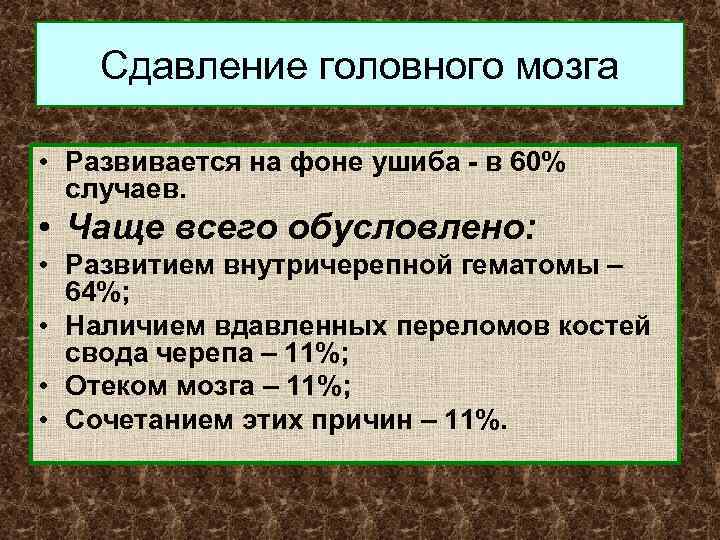 Сдавление головного мозга

• Развивается на фоне ушиба - в 60% случаев.
• Чаще всего обусловлено:
• Развитием внутричерепной гематомы – 64%;
• Наличием вдавленных переломов костей свода черепа – 11%;
• Отеком мозга – 11%;
• Сочетанием этих причин – 11%.